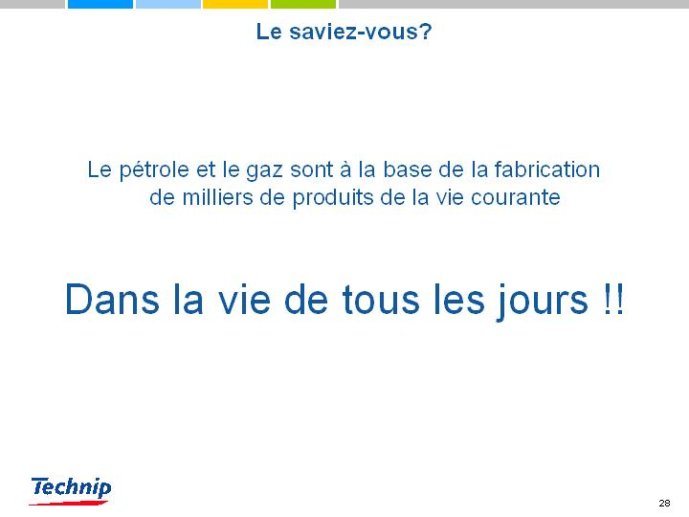 Le saviez-vous?

Le pétrole et le gaz sont à la base de la fabrication de milliers de produits de la vie courante

Dans la vie de tous les jours !!

Technip

28